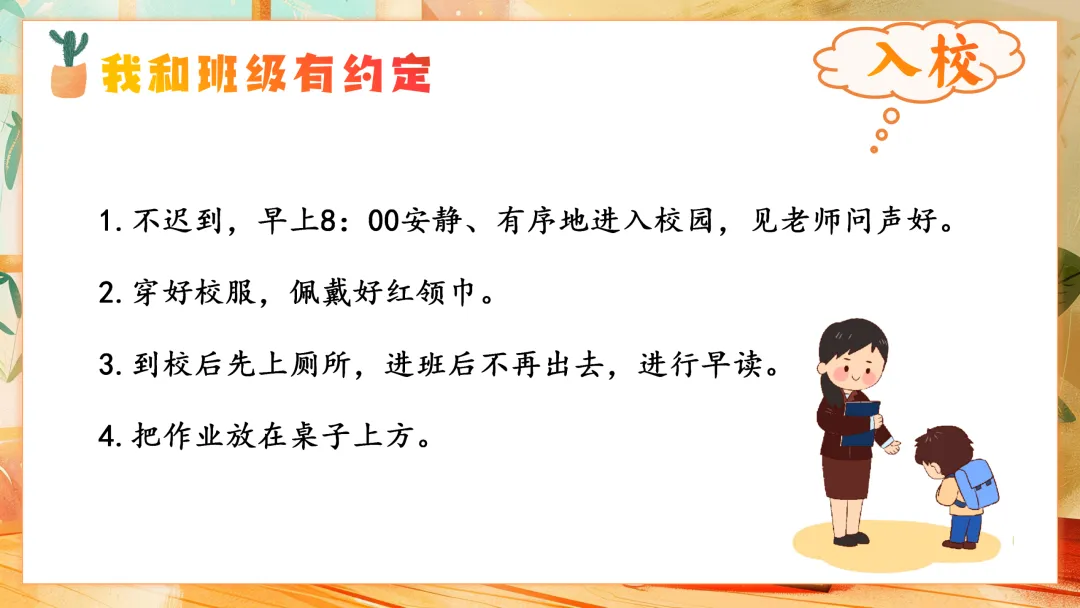 我和班级有约定

入校

1. 不迟到，早上8：00安静、有序地进入校园，见老师问声好。

2. 穿好校服，佩戴好红领巾。

3. 到校后先上厕所，进班后不再出去，进行早读。

4. 把作业放在桌子上方。